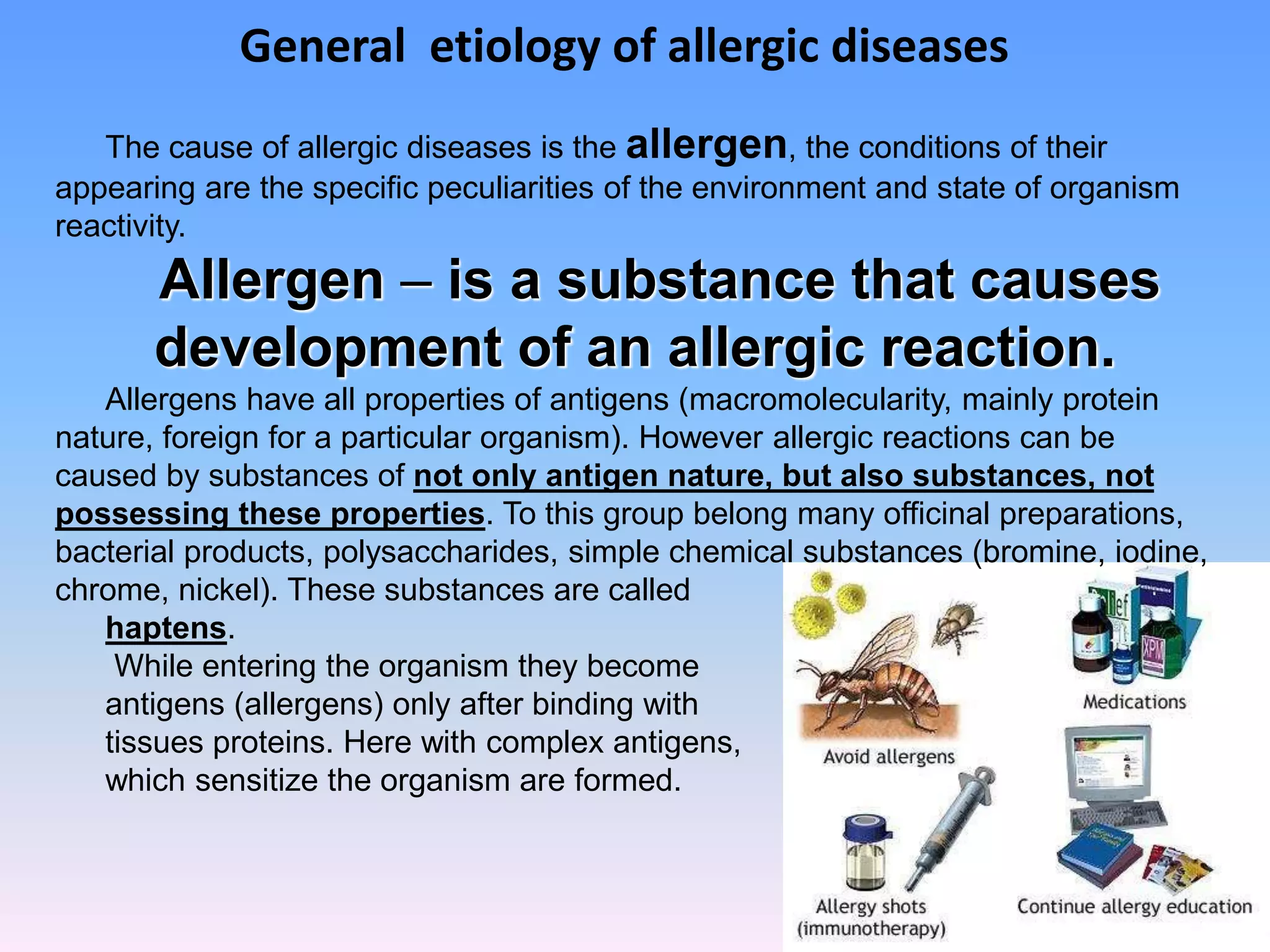 General etiology of allergic diseases

The cause of allergic diseases is the allergen, the conditions of their appearing are the specific peculiarities of the environment and state of organism reactivity.

Allergen – is a substance that causes development of an allergic reaction.

Allergens have all properties of antigens (macromolecularity, mainly protein nature, foreign for a particular organism). However allergic reactions can be caused by substances of not only antigen nature, but also substances, not possessing these properties. To this group belong many officinal preparations, bacterial products, polysaccharides, simple chemical substances (bromine, iodine, chrome, nickel). These substances are called haptens.

While entering the organism they become antigens (allergens) only after binding with tissues proteins. Here with complex antigens, which sensitize the organism are formed.

Avoid allergens

Medications

Allergy shots (immunotherapy)

Continue allergy education